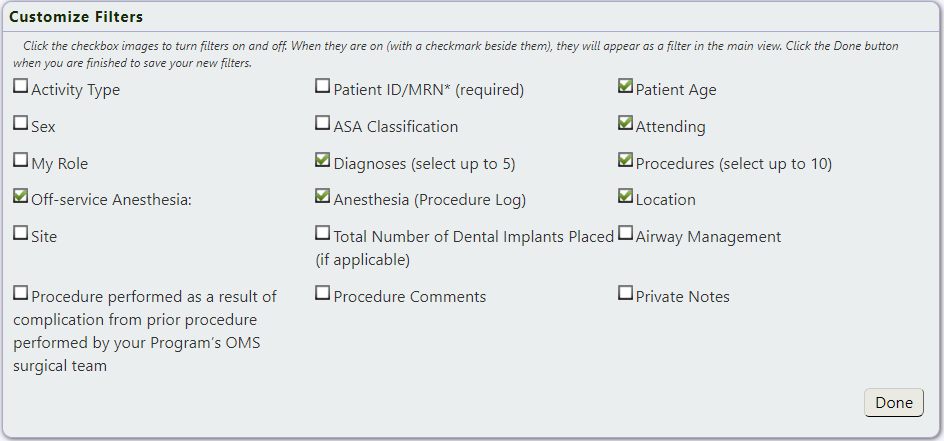 Customize Filters

Click the checkbox images to turn filters on and off. When they are on (with a checkmark beside them), they will appear as a filter in the main view. Click the Done button when you are finished to save your new filters.

Activity Type
Sex
My Role
Off-service Anesthesia:
Site
Procedure performed as a result of complication from prior procedure performed by your Program's OMS surgical team

Patient ID/MRN* (required)
ASA Classification
Diagnoses (select up to 5)
Anesthesia (Procedure Log)
Total Number of Dental Implants Placed (if applicable)
Procedure Comments

Patient Age
Attending
Procedures (select up to 10)
Location
Airway Management
Private Notes

Done